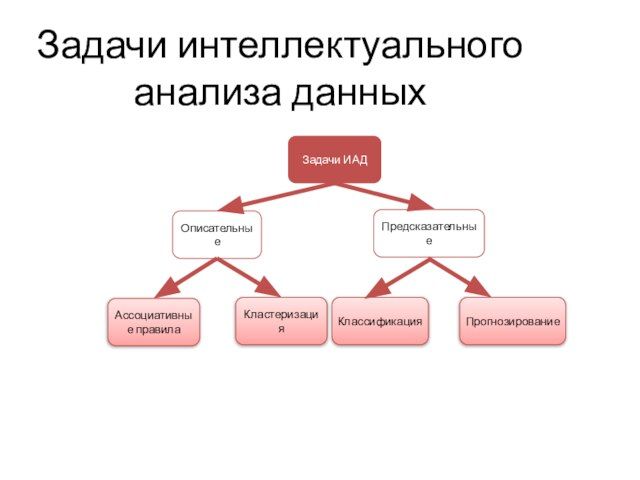 Задачи интеллектуального анализа данных

Задачи ИАД

Описательные

Предсказательные

Ассоциативные правила

Кластеризация

Классификация

Прогнозирование